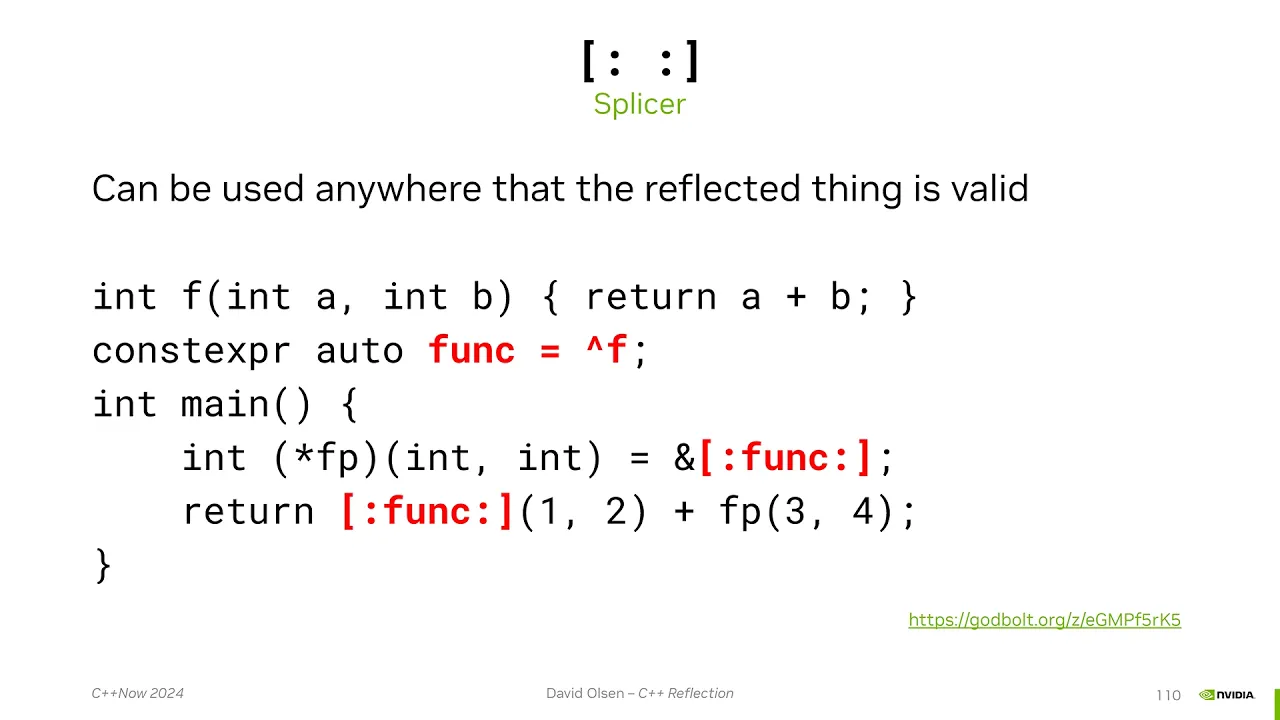 [: :]
Splicer

Can be used anywhere that the reflected thing is valid

int f(int a, int b) { return a + b; }
constexpr auto func = ^f;
int main() {
    int (*fp)(int, int) = &[:func:];
    return [:func:](1, 2) + fp(3, 4);
}

https://godbolt.org/z/eGMPf5rK5

C++Now 2024

David Olsen – C++ Reflection

110

NVIDIA